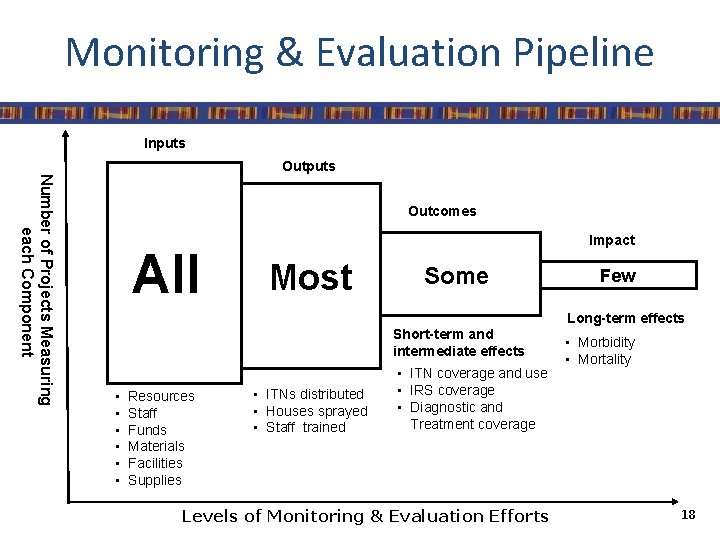 Monitoring & Evaluation Pipeline

Number of Projects Measuring each Component

Inputs

All

- Resources
- Staff
- Funds
- Materials
- Facilities
- Supplies

Outputs

Most

- ITNs distributed
- Houses sprayed
- Staff trained

Outcomes

Some

Short-term and intermediate effects

- ITN coverage and use
- IRS coverage
- Diagnostic and Treatment coverage

Impact

Few

Long-term effects

- Morbidity
- Mortality

Levels of Monitoring & Evaluation Efforts

18